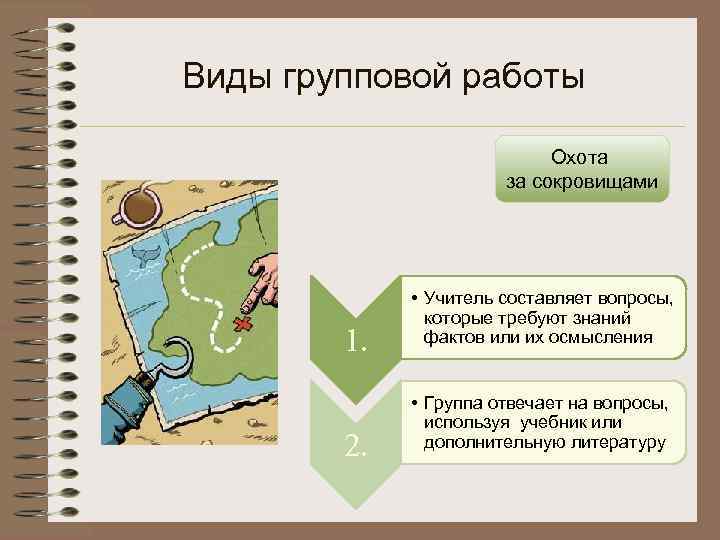 Виды групповой работы

Охота за сокровищами

1.

• Учитель составляет вопросы, которые требуют знаний фактов или их осмысления

2.

• Группа отвечает на вопросы, используя учебник или дополнительную литературу